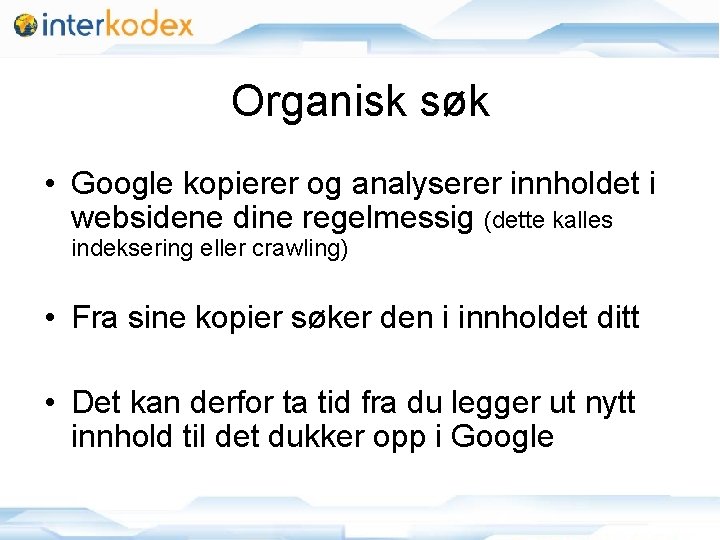 interkodex

Organisk søk

• Google kopierer og analyserer innholdet i websidene dine regelmessig (dette kalles indeksering eller crawling)

• Fra sine kopier søker den i innholdet ditt

• Det kan derfor ta tid fra du legger ut nytt innhold til det dukker opp i Google